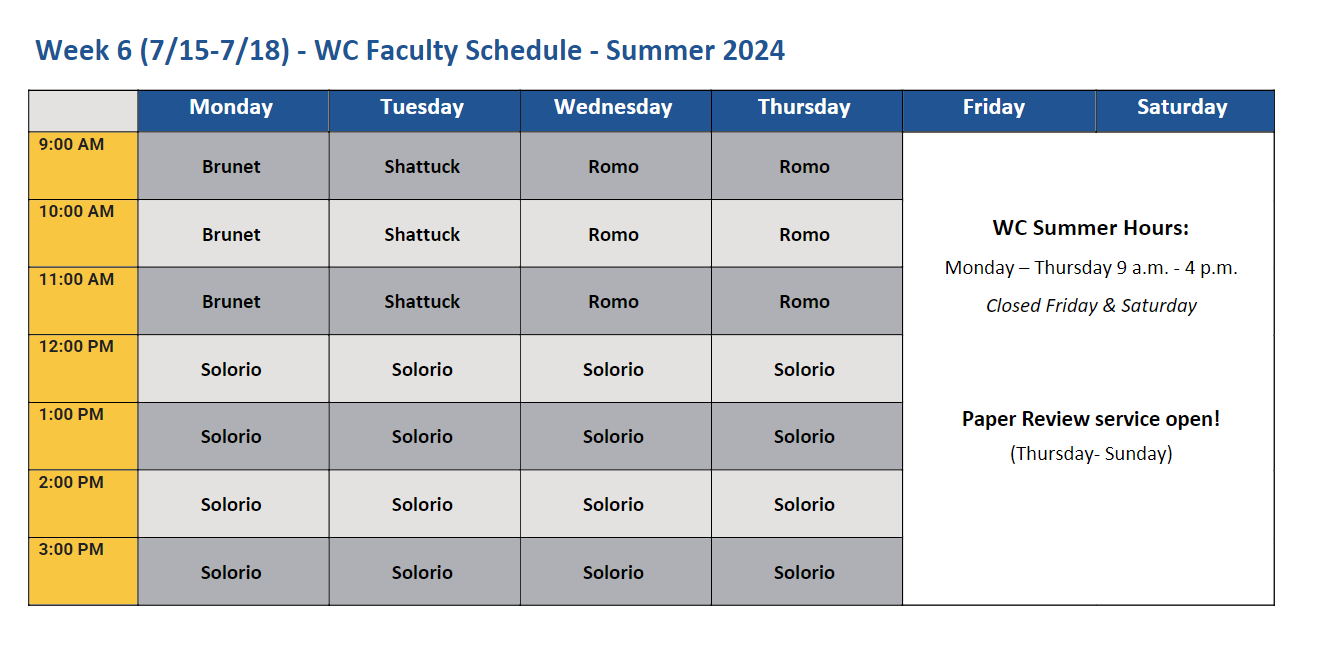 Week 6 (7/15-7/18) - WC Faculty Schedule - Summer 2024

| | Monday | Tuesday | Wednesday | Thursday | Friday | Saturday |
|---|---|---|---|---|---|---|
| 9:00 AM | Brunet | Shattuck | Romo | Romo | | |
| 10:00 AM | Brunet | Shattuck | Romo | Romo | | |
| 11:00 AM | Brunet | Shattuck | Romo | Romo | | |
| 12:00 PM | Solorio | Solorio | Solorio | Solorio | | |
| 1:00 PM | Solorio | Solorio | Solorio | Solorio | | |
| 2:00 PM | Solorio | Solorio | Solorio | Solorio | | |
| 3:00 PM | Solorio | Solorio | Solorio | Solorio | | |

WC Summer Hours:

Monday – Thursday 9 a.m. - 4 p.m.

Closed Friday & Saturday

Paper Review service open!

(Thursday- Sunday)